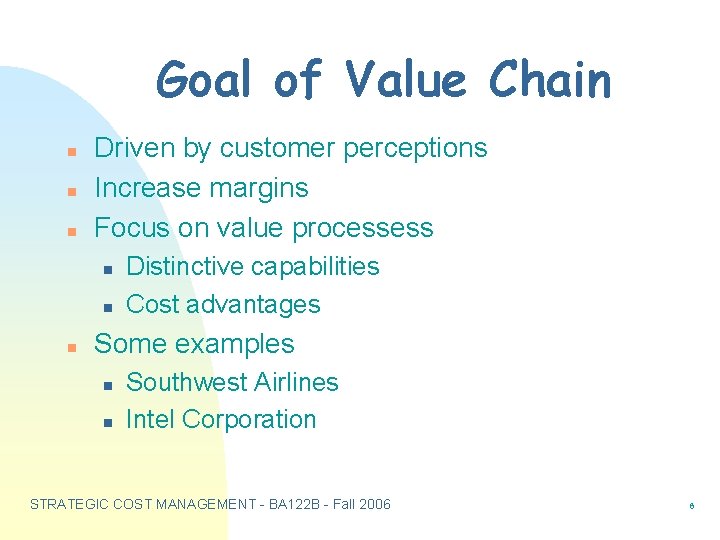 Goal of Value Chain

- Driven by customer perceptions
- Increase margins
- Focus on value processess
  - Distinctive capabilities
  - Cost advantages
- Some examples
  - Southwest Airlines
  - Intel Corporation

STRATEGIC COST MANAGEMENT - BA122B - Fall 2006

6